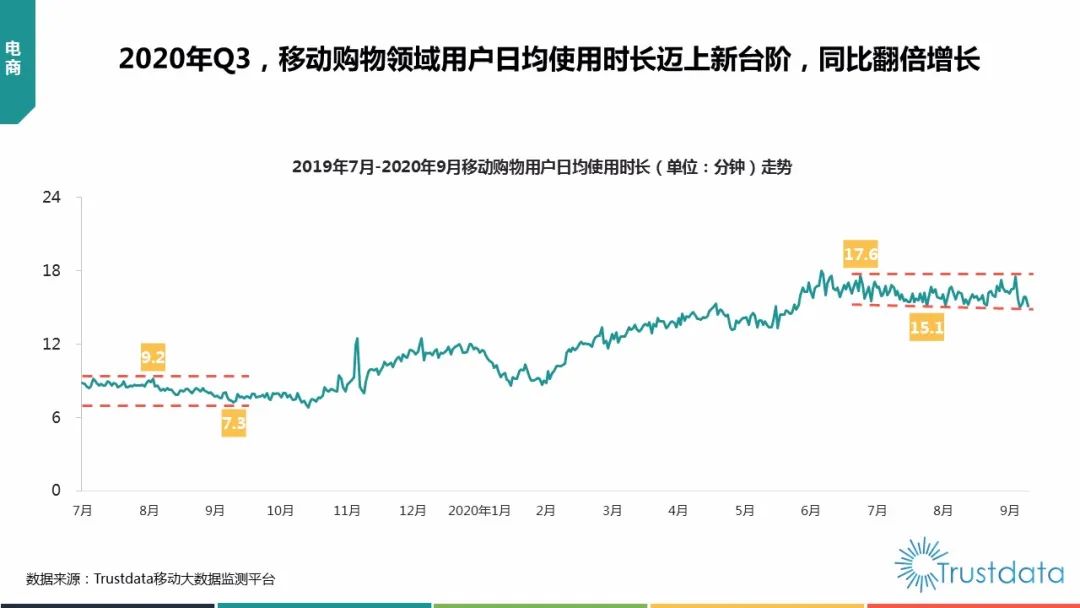 电商

2020年Q3，移动购物领域用户日均使用时长迈上新台阶，同比翻倍增长

2019年7月-2020年9月移动购物用户日均使用时长（单位：分钟）走势

24
18
12
6
0

9.2
7.3
17.6
15.1

7月 8月 9月 10月 11月 12月 2020年1月 2月 3月 4月 5月 6月 7月 8月 9月

数据来源：Trustdata移动大数据监测平台

Trustdata